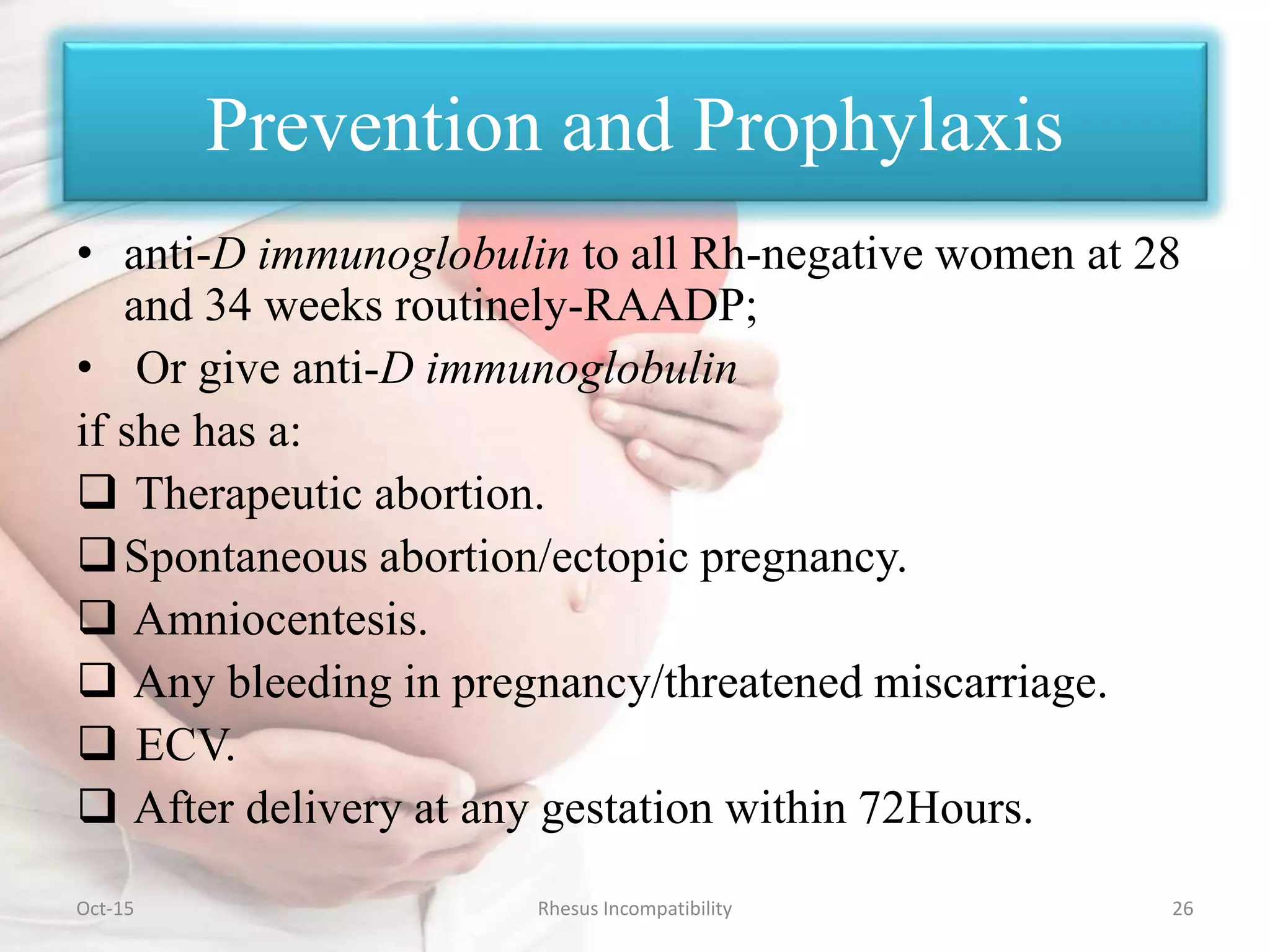 Prevention and Prophylaxis

• anti-D immunoglobulin to all Rh-negative women at 28 and 34 weeks routinely-RAADP;

• Or give anti-D immunoglobulin

if she has a:

❑ Therapeutic abortion.

❑ Spontaneous abortion/ectopic pregnancy.

❑ Amniocentesis.

❑ Any bleeding in pregnancy/threatened miscarriage.

❑ ECV.

❑ After delivery at any gestation within 72Hours.

Oct-15

Rhesus Incompatibility

26